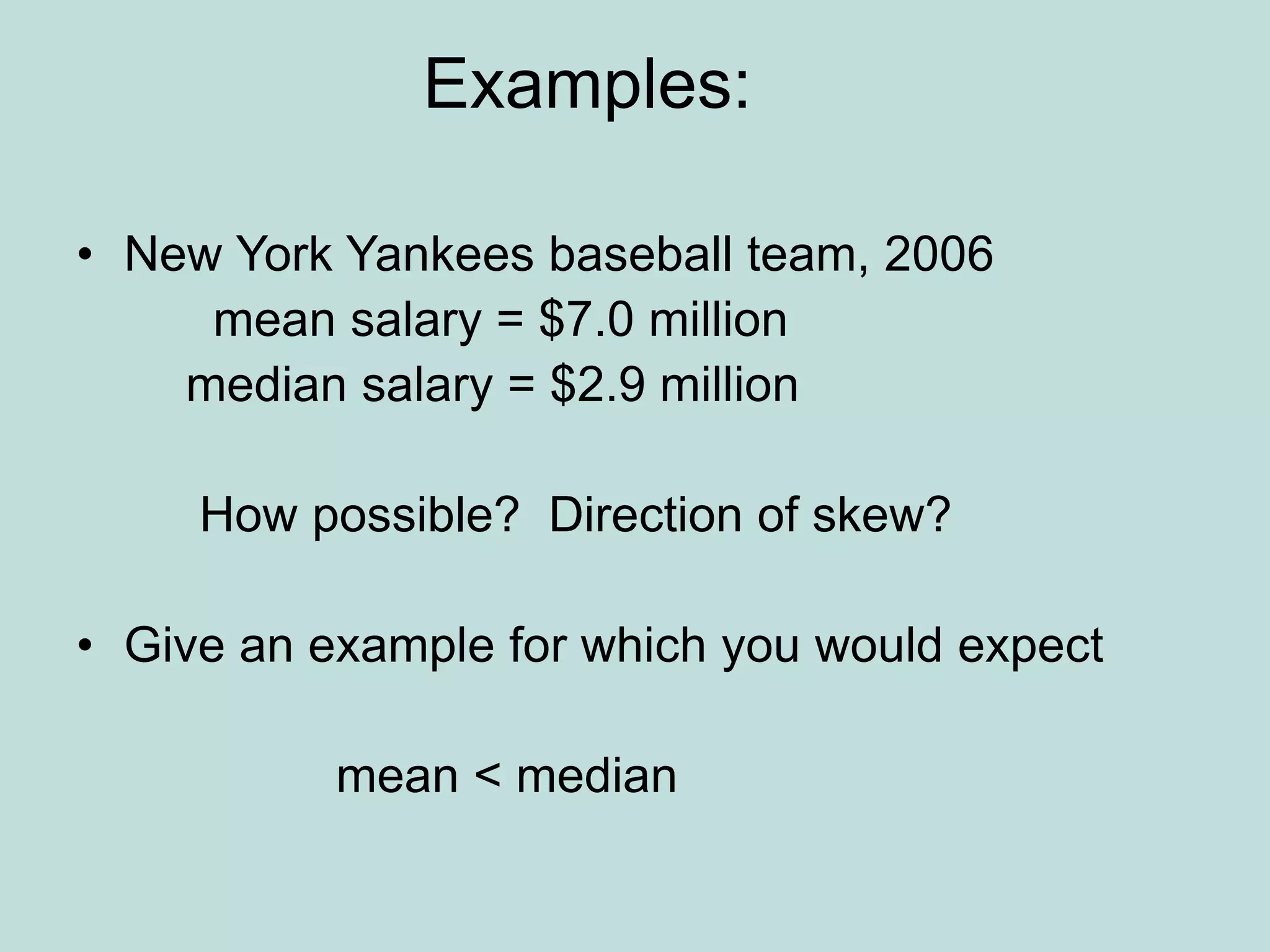 Examples:

• New York Yankees baseball team, 2006
mean salary = \$7.0 million
median salary = \$2.9 million

How possible? Direction of skew?

• Give an example for which you would expect

mean < median